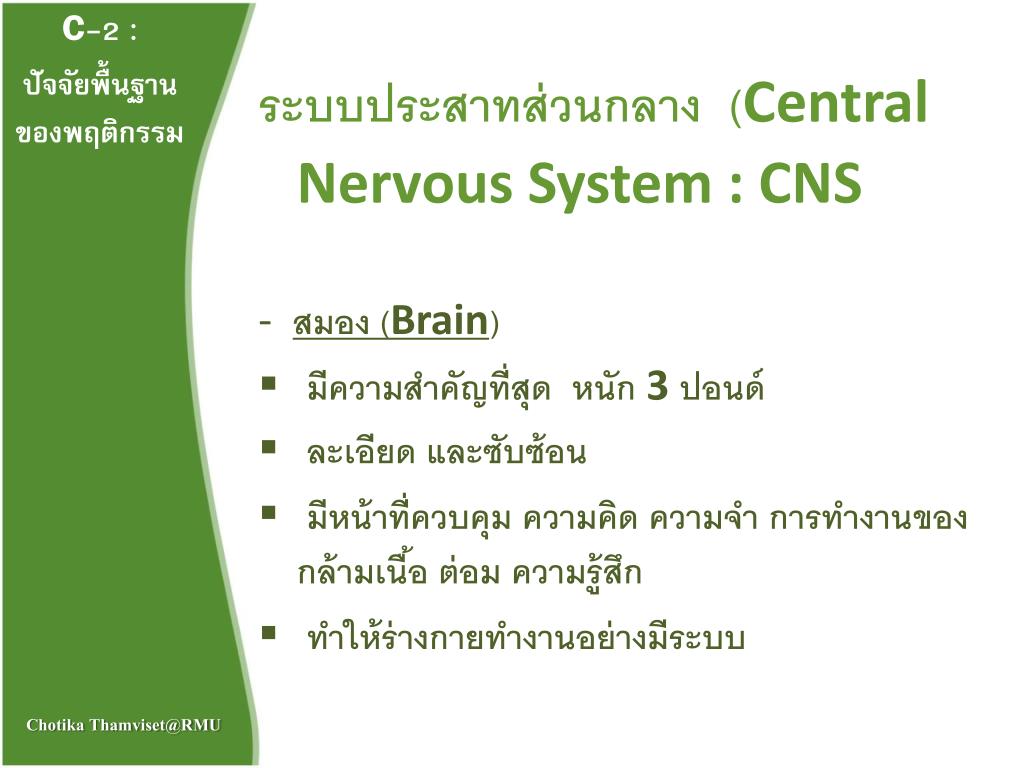 C-2 :
ปัจจัยพื้นฐานของพฤติกรรม

ระบบประสาทส่วนกลาง (Central Nervous System : CNS

- สมอง (Brain)
▪ มีความสำคัญที่สุด หนัก 3 ปอนด์
▪ ละเอียด และซับซ้อน
▪ มีหน้าที่ควบคุม ความคิด ความจำ การทำงานของกล้ามเนื้อ ต่อม ความรู้สึก
▪ ทำให้ร่างกายทำงานอย่างมีระบบ

Chotika Thamviset@RMU